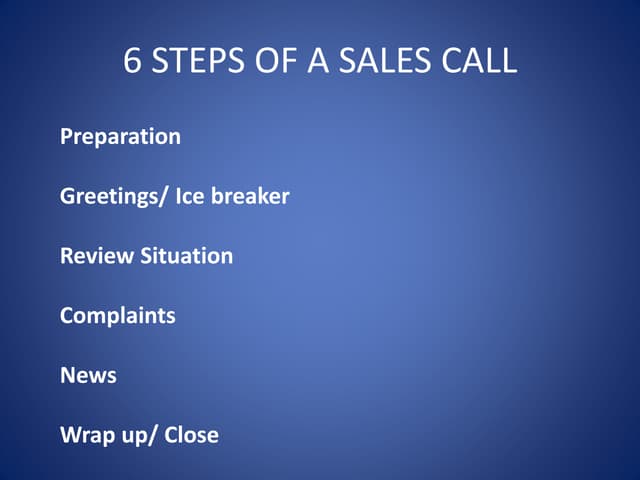 6 STEPS OF A SALES CALL

Preparation

Greetings/ Ice breaker

Review Situation

Complaints

News

Wrap up/ Close